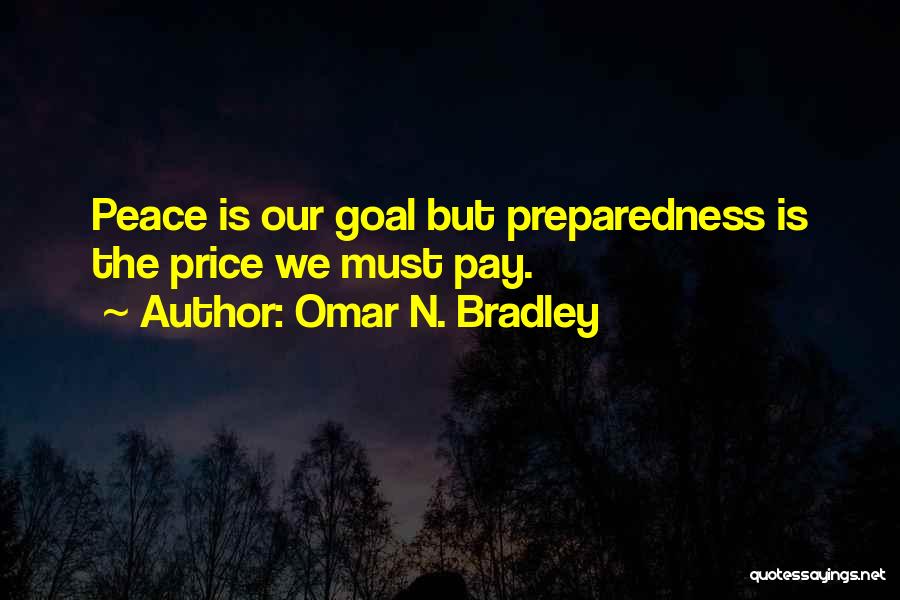 Peace is our goal but preparedness is the price we must pay.

~ Author: Omar N. Bradley

quotessayings.net